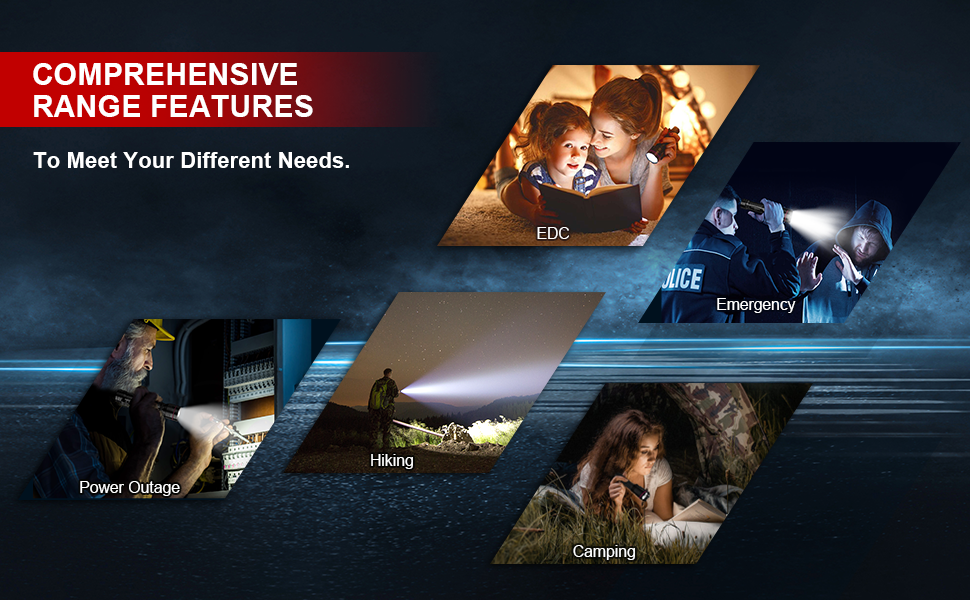 COMPREHENSIVE RANGE FEATURES

To Meet Your Different Needs.

EDC

OLICE

Emergency

Power Outage

Hiking

Camping